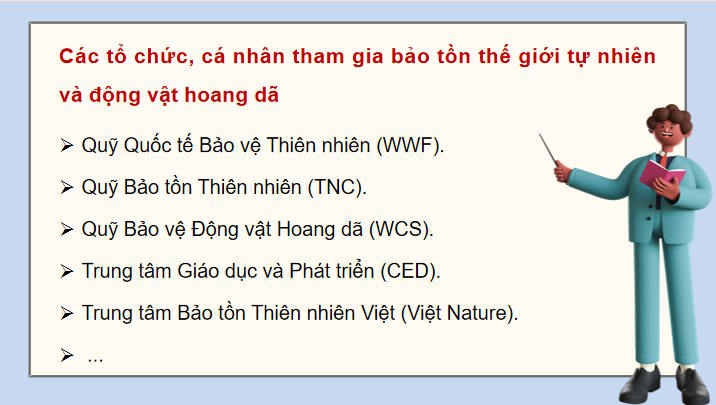 Các tổ chức, cá nhân tham gia bảo tồn thế giới tự nhiên và động vật hoang dã

➢ Quỹ Quốc tế Bảo vệ Thiên nhiên (WWF).

➢ Quỹ Bảo tồn Thiên nhiên (TNC).

➢ Quỹ Bảo vệ Động vật Hoang dã (WCS).

➢ Trung tâm Giáo dục và Phát triển (CED).

➢ Trung tâm Bảo tồn Thiên nhiên Việt (Việt Nature).

➢ ...